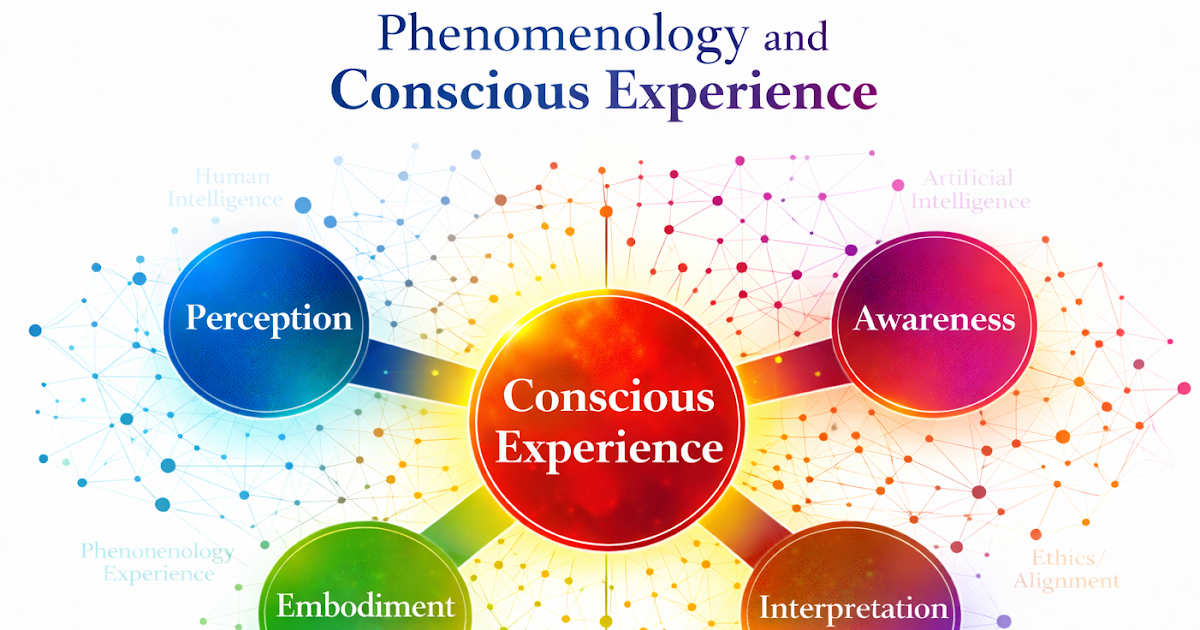 Phenomenology and
Conscious Experience

Human Intelligence

Artificial Intelligence

Perception

Awareness

Conscious Experience

Phenonenology Experience

Ethics/ Alignment

Embodiment

Interpretation